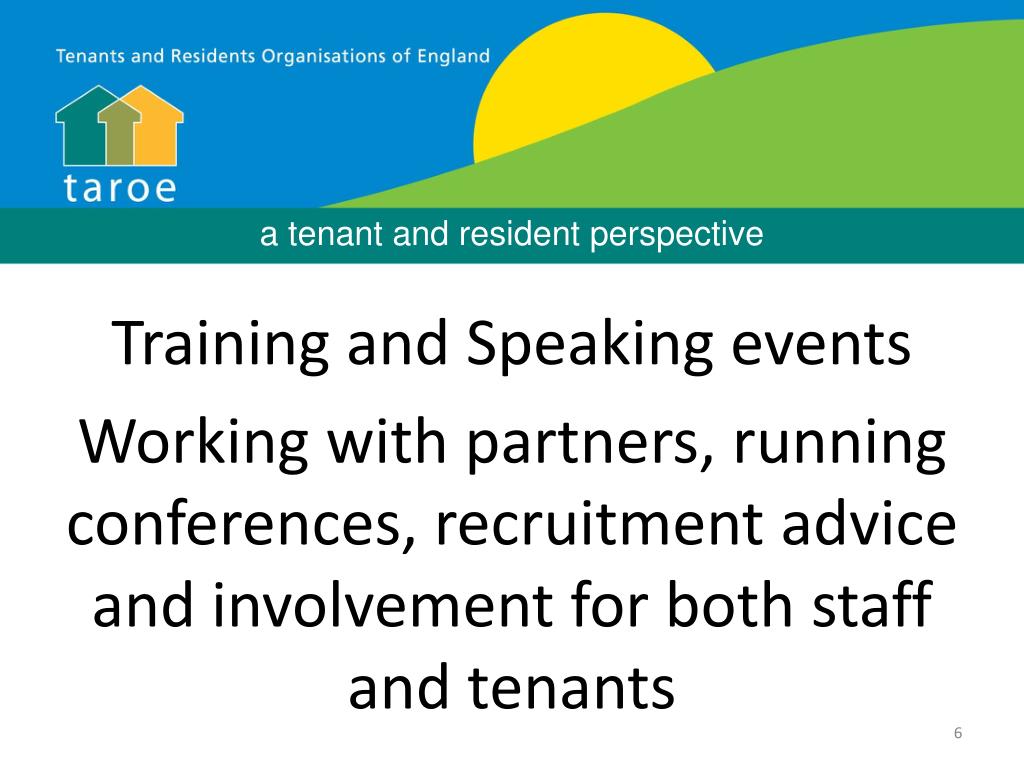 Tenants and Residents Organisations of England

taroe

a tenant and resident perspective

Training and Speaking events

Working with partners, running conferences, recruitment advice and involvement for both staff and tenants

6